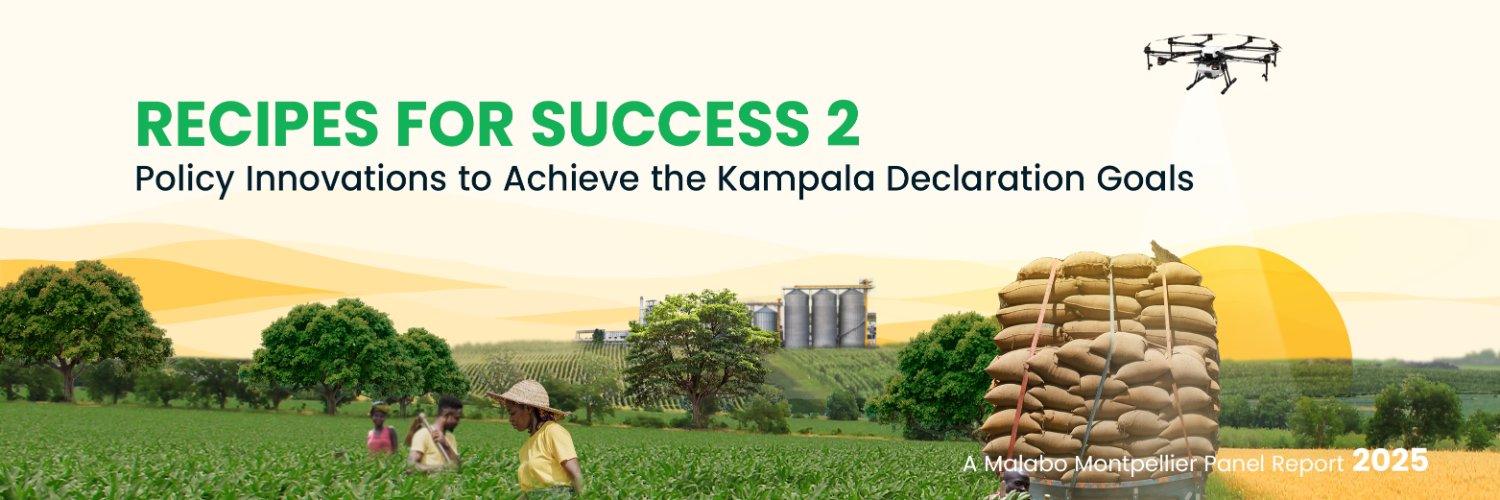 RECIPES FOR SUCCESS 2
Policy Innovations to Achieve the Kampala Declaration Goals

A Malabo Montpellier Panel Report 2025